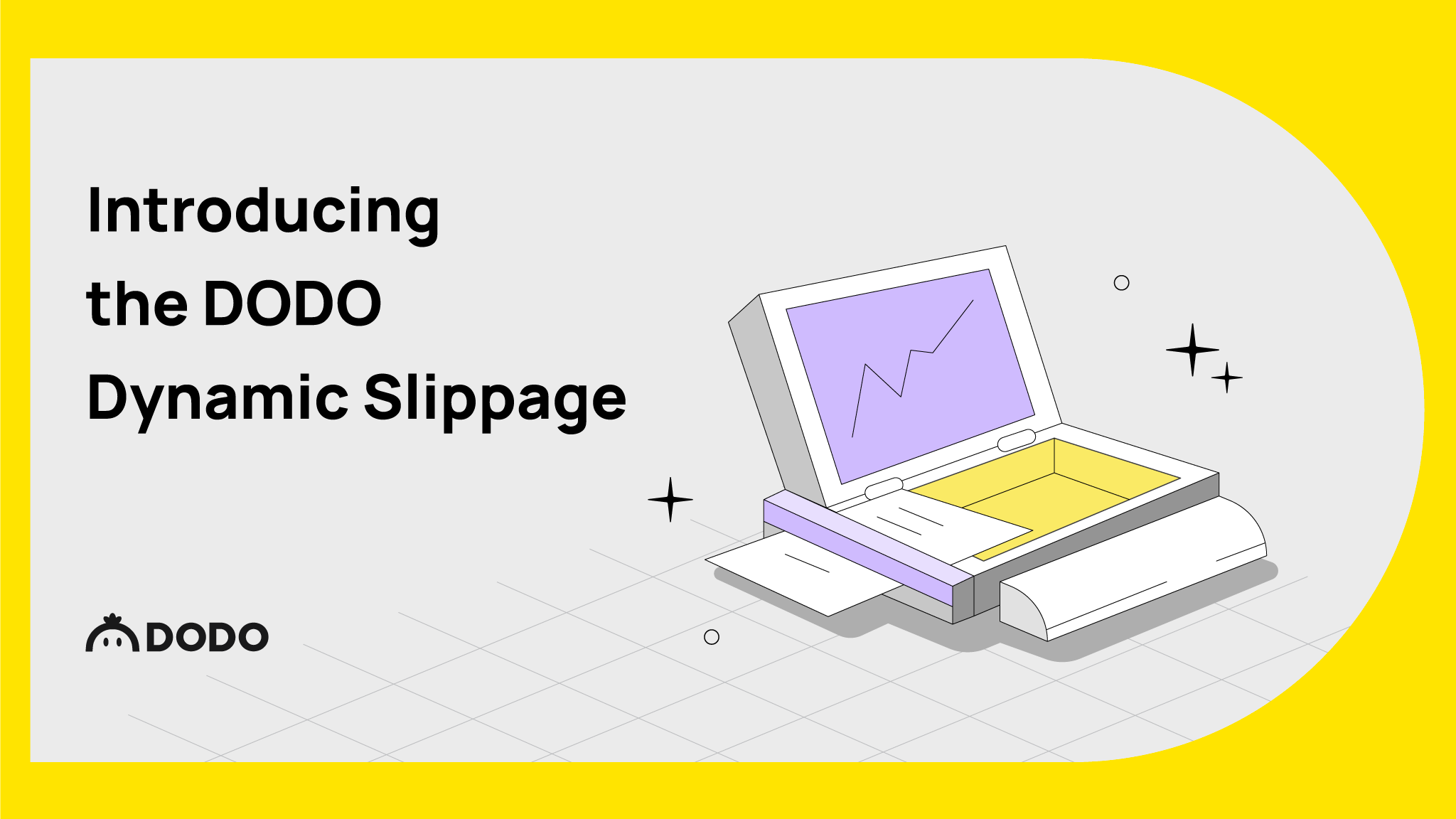 Introducing the DODO Dynamic Slippage

DODO